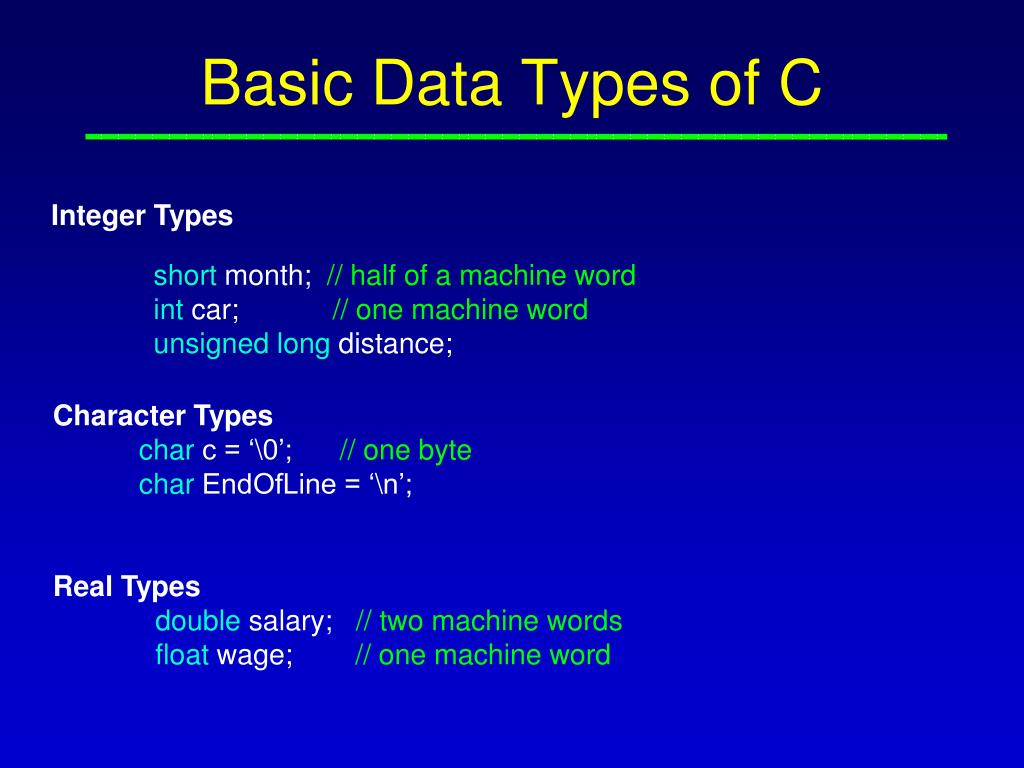 Basic Data Types of C

Integer Types

short month; // half of a machine word
int car; // one machine word
unsigned long distance;

Character Types
char c = ‘\0’; // one byte
char EndOfLine = ‘\n’;

Real Types
double salary; // two machine words
float wage; // one machine word